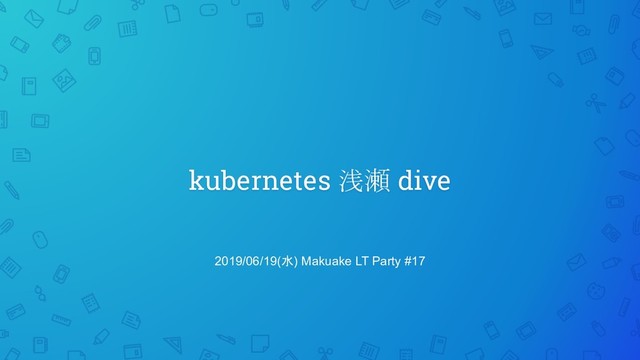 kubernetes 浅瀬 dive

2019/06/19(水) Makuake LT Party #17